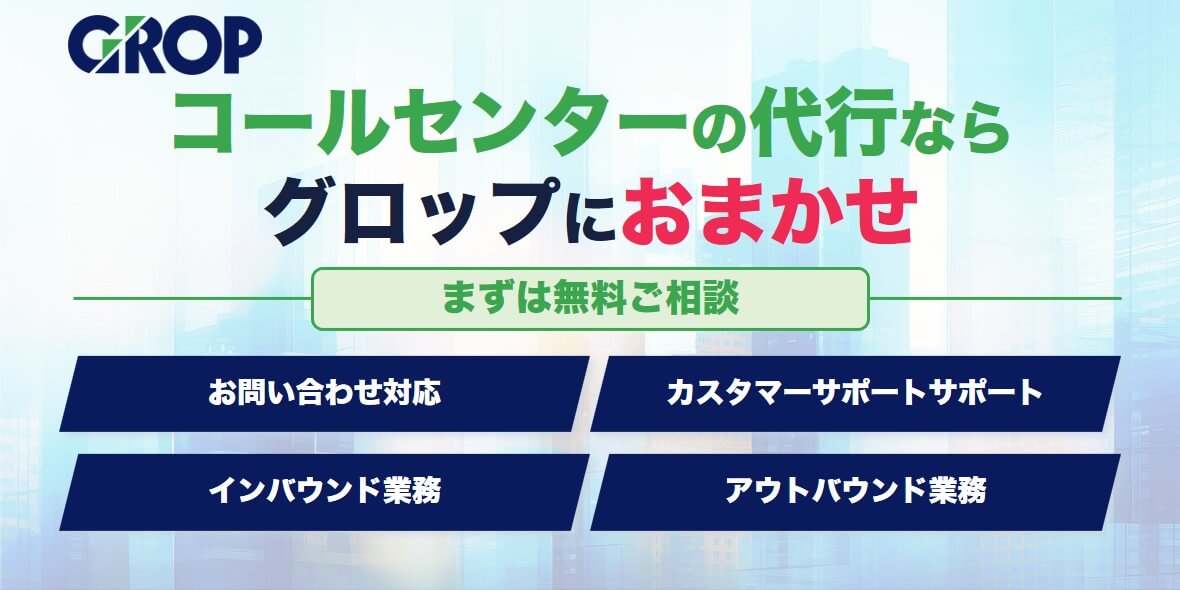 GROP

コールセンターの代行なら
グロップにおまかせ

まずは無料ご相談

お問い合わせ対応

カスタマーサポートサポート

インバウンド業務

アウトバウンド業務